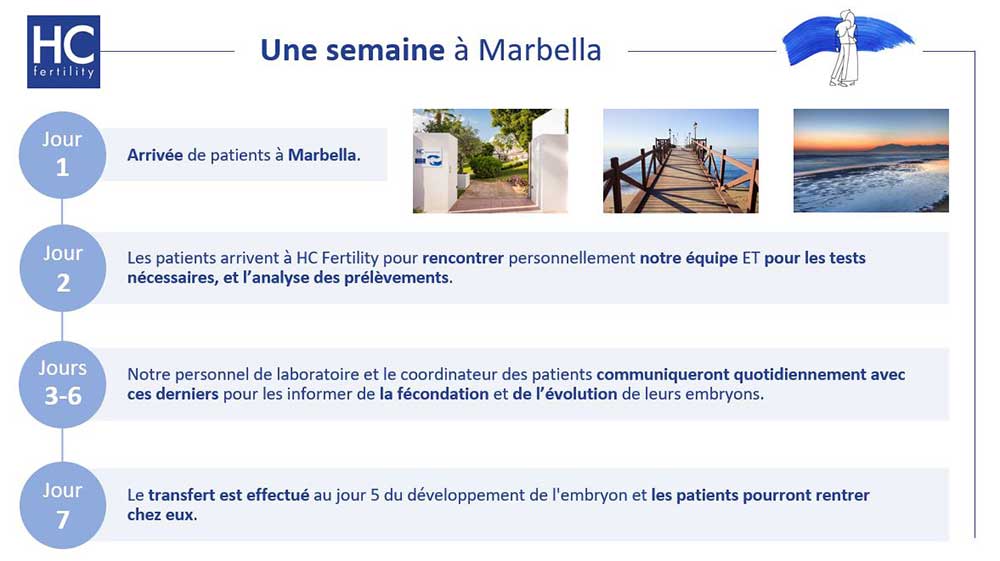 HC fertility

Une semaine à Marbella

Jour 1

Arrivée de patients à Marbella.

Jour 2

Les patients arrivent à HC Fertility pour rencontrer personnellement notre équipe ET pour les tests nécessaires, et l'analyse des prélèvements.

Jours 3-6

Notre personnel de laboratoire et le coordinateur des patients communiqueront quotidiennement avec ces derniers pour les informer de la fécondation et de l'évolution de leurs embryons.

Jour 7

Le transfert est effectué au jour 5 du développement de l'embryon et les patients pourront rentrer chez eux.